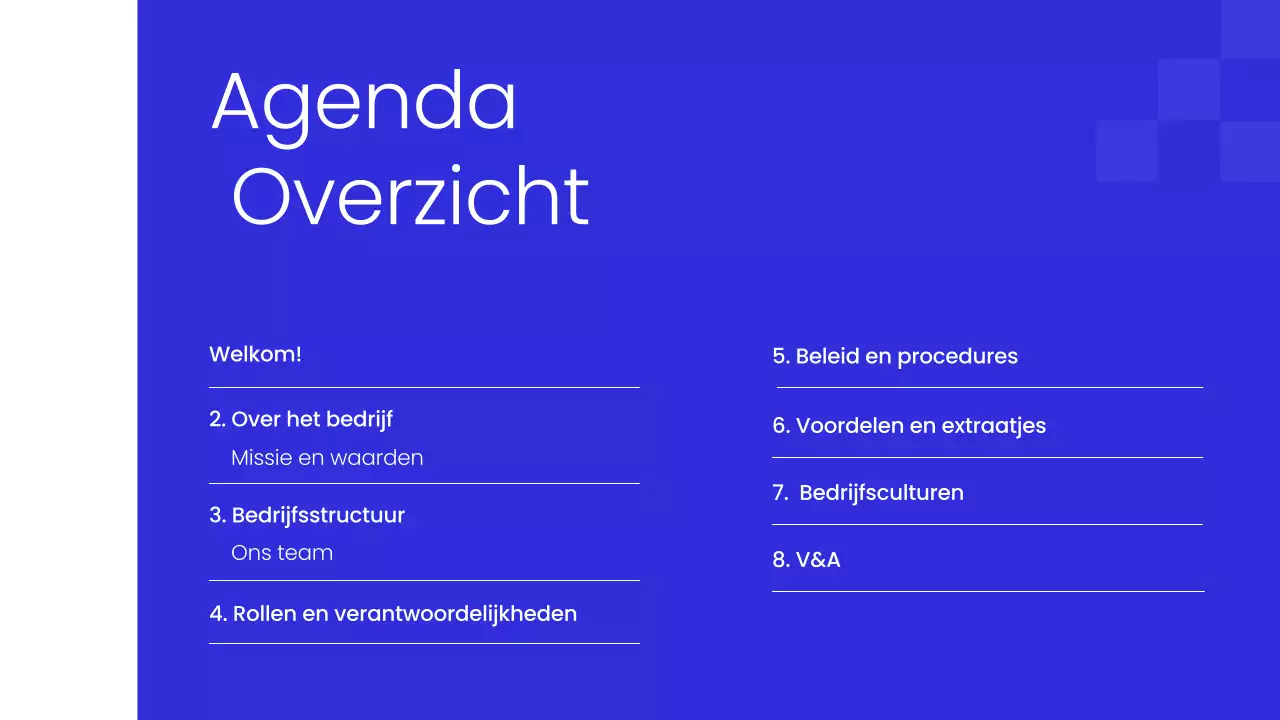 Agenda
Overzicht

Welkom!

2. Over het bedrijf
Missie en waarden

3. Bedrijfsstructuur
Ons team

4. Rollen en verantwoordelijkheden

5. Beleid en procedures

6. Voordelen en extraatjes

7. Bedrijfsculturen

8. V&A